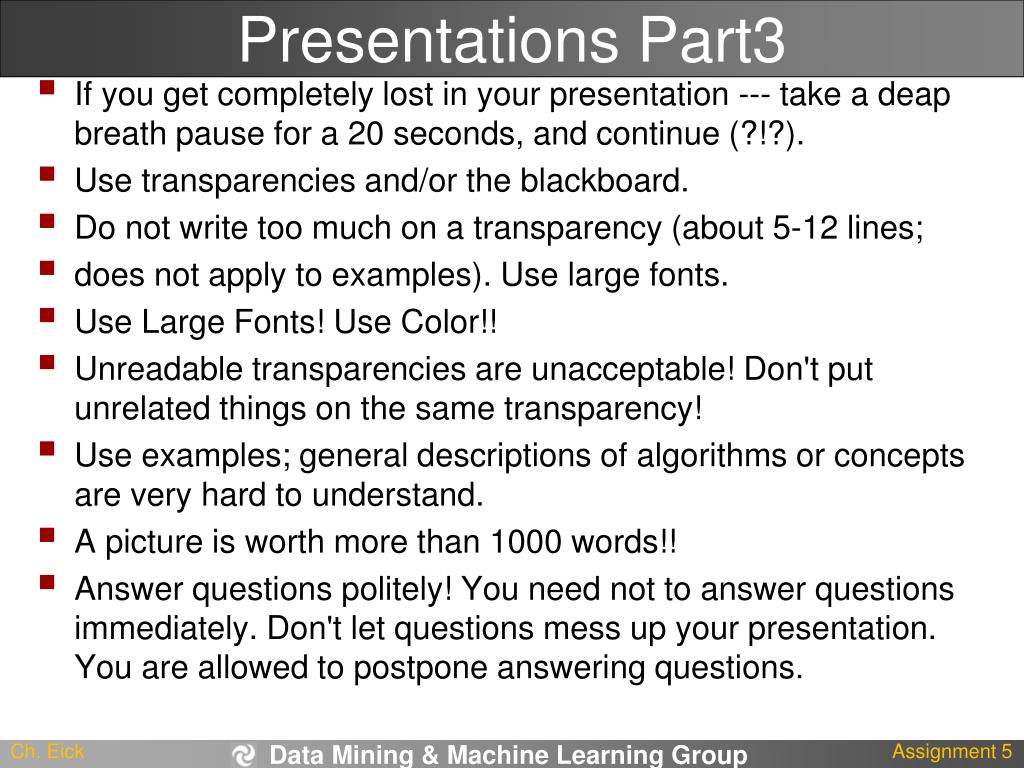 Presentations Part3

- If you get completely lost in your presentation --- take a deap breath pause for a 20 seconds, and continue (?!?).
- Use transparencies and/or the blackboard.
- Do not write too much on a transparency (about 5-12 lines;
- does not apply to examples). Use large fonts.
- Use Large Fonts! Use Color!!
- Unreadable transparencies are unacceptable! Don't put unrelated things on the same transparency!
- Use examples; general descriptions of algorithms or concepts are very hard to understand.
- A picture is worth more than 1000 words!!
- Answer questions politely! You need not to answer questions immediately. Don't let questions mess up your presentation. You are allowed to postpone answering questions.

Ch. Eick

Data Mining & Machine Learning Group

Assignment 5